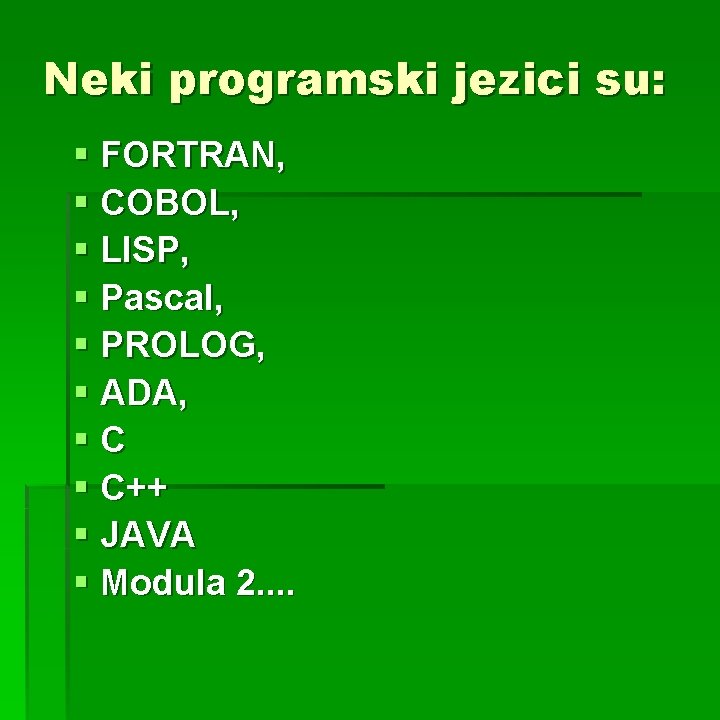 Neki programski jezici su:

- FORTRAN,
- COBOL,
- LISP,
- Pascal,
- PROLOG,
- ADA,
- C
- C++
- JAVA
- Modula 2....